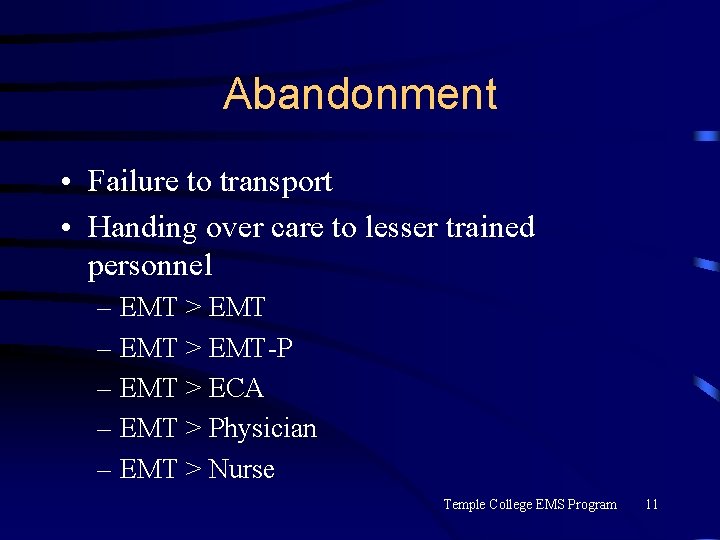 Abandonment

• Failure to transport
• Handing over care to lesser trained personnel
– EMT > EMT
– EMT > EMT-P
– EMT > ECA
– EMT > Physician
– EMT > Nurse

Temple College EMS Program 11